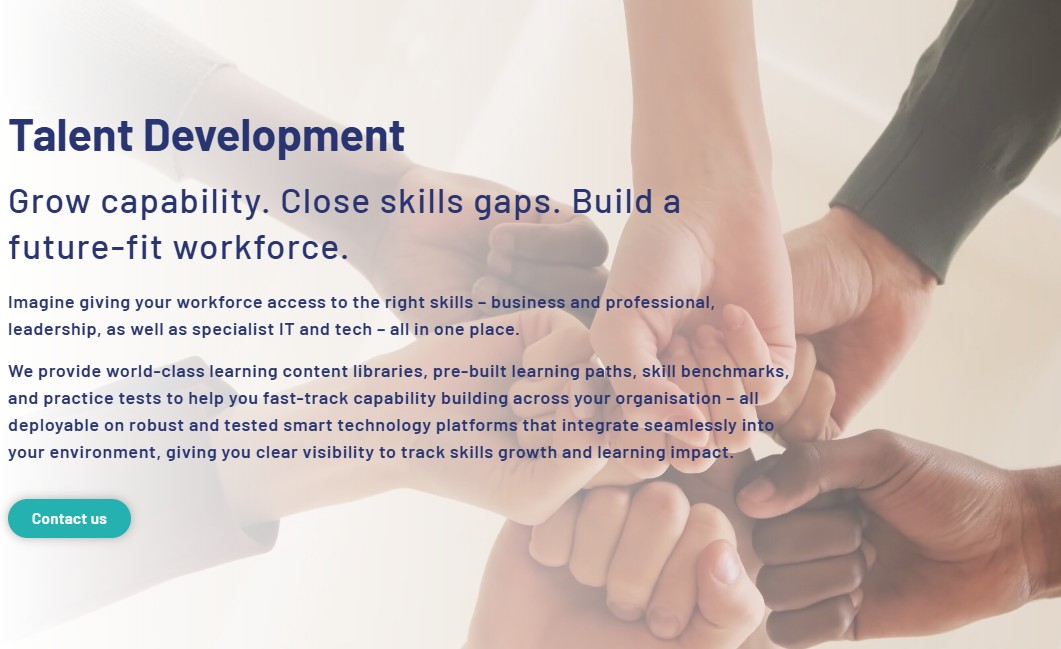 Talent Development

Grow capability. Close skills gaps. Build a future-fit workforce.

Imagine giving your workforce access to the right skills – business and professional, leadership, as well as specialist IT and tech – all in one place.

We provide world-class learning content libraries, pre-built learning paths, skill benchmarks, and practice tests to help you fast-track capability building across your organisation – all deployable on robust and tested smart technology platforms that integrate seamlessly into your environment, giving you clear visibility to track skills growth and learning impact.

Contact us